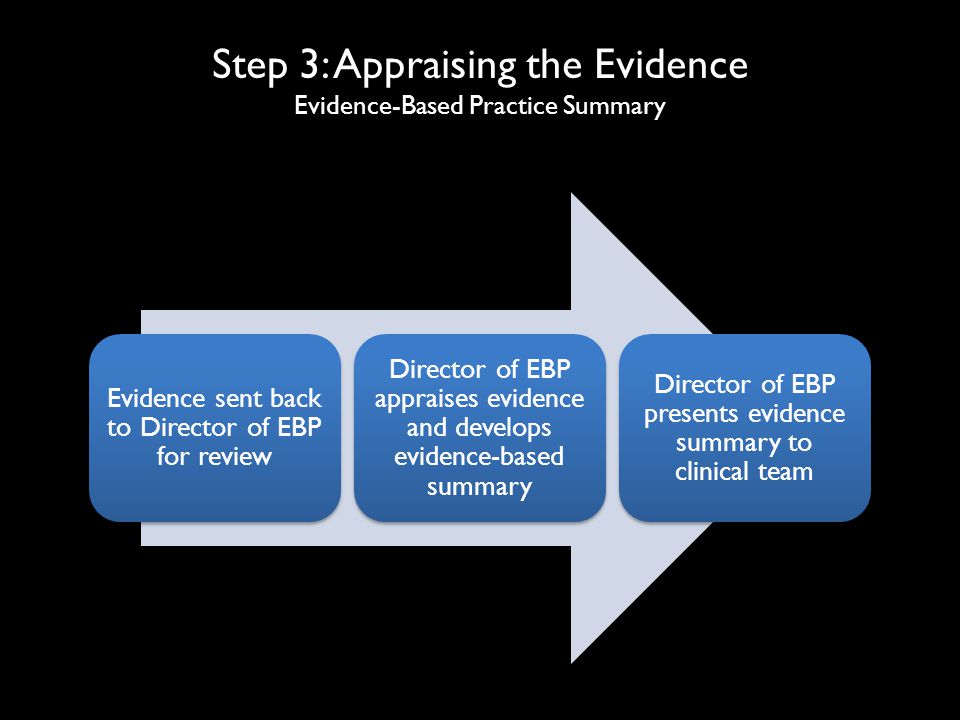 Step 3: Appraising the Evidence
Evidence-Based Practice Summary

Evidence sent back to Director of EBP for review

Director of EBP appraises evidence and develops evidence-based summary

Director of EBP presents evidence summary to clinical team